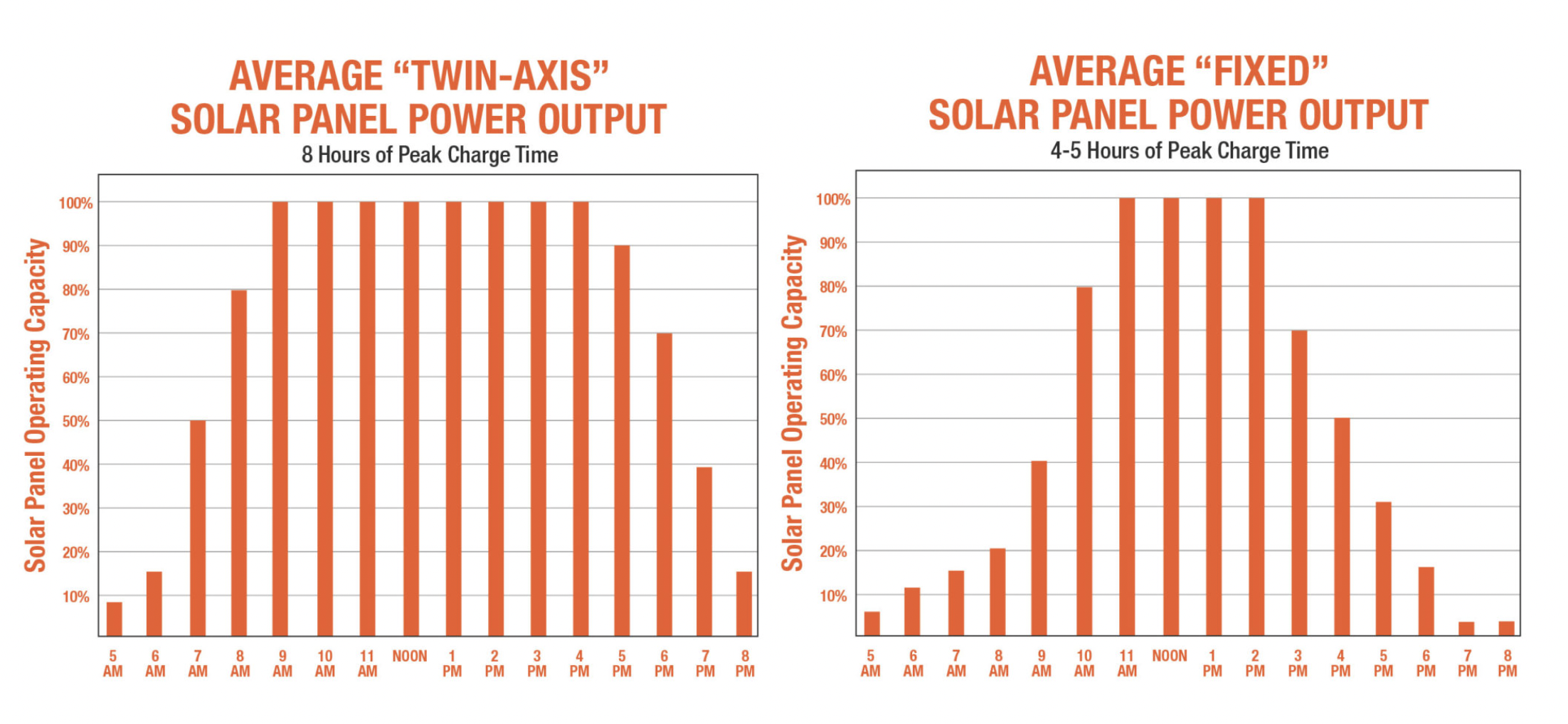 AVERAGE “TWIN-AXIS” SOLAR PANEL POWER OUTPUT
8 Hours of Peak Charge Time

Solar Panel Operating Capacity

100%
90%
80%
70%
60%
50%
40%
30%
20%
10%

5 AM
6 AM
7 AM
8 AM
9 AM
10 AM
11 AM
NOON
1 PM
2 PM
3 PM
4 PM
5 PM
6 PM
7 PM
8 PM

AVERAGE “FIXED” SOLAR PANEL POWER OUTPUT
4-5 Hours of Peak Charge Time

Solar Panel Operating Capacity

100%
90%
80%
70%
60%
50%
40%
30%
20%
10%

5 AM
6 AM
7 AM
8 AM
9 AM
10 AM
11 AM
NOON
1 PM
2 PM
3 PM
4 PM
5 PM
6 PM
7 PM
8 PM